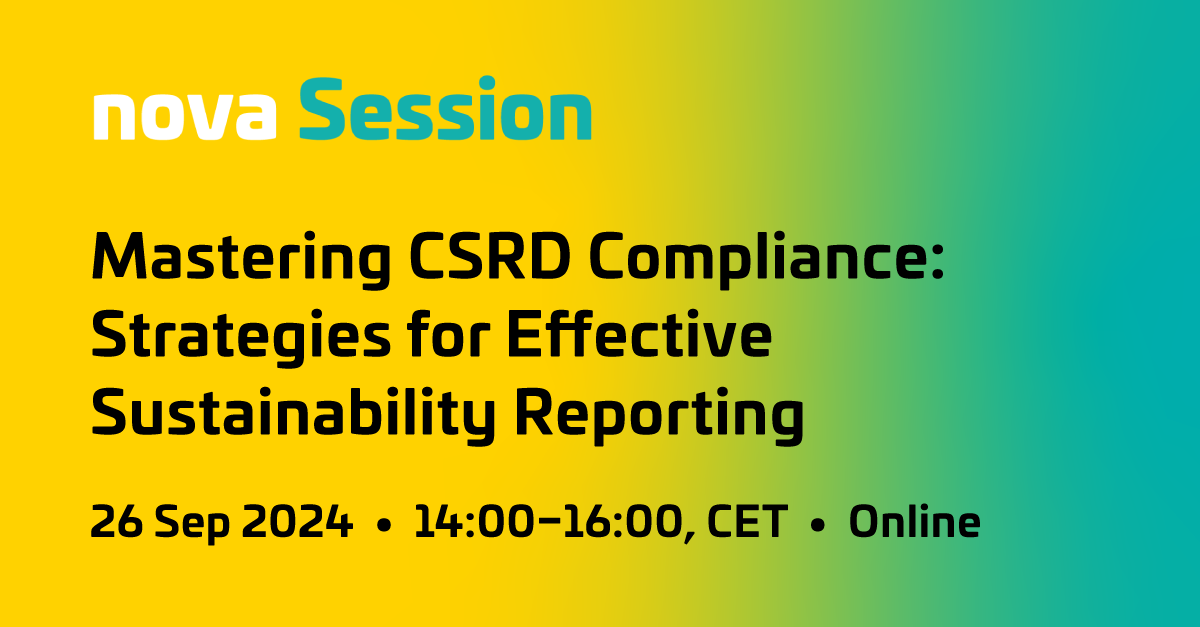 nova Session

Mastering CSRD Compliance: Strategies for Effective Sustainability Reporting

26 Sep 2024 • 14:00–16:00, CET • Online